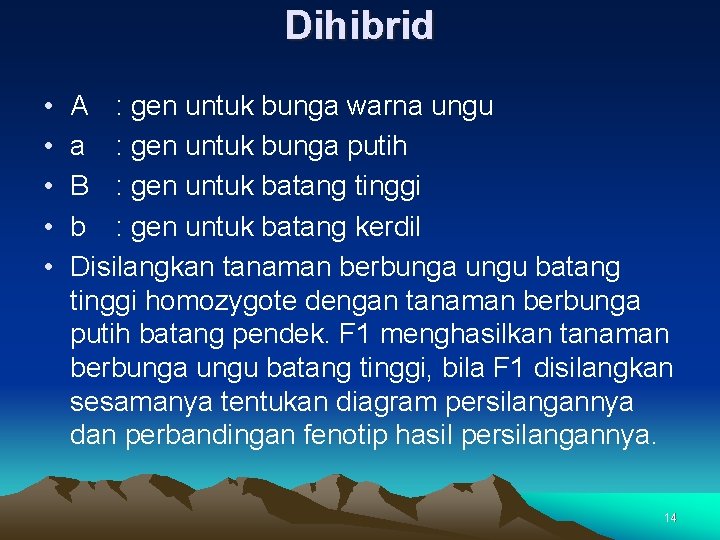 Dihibrid

• A : gen untuk bunga warna ungu
• a : gen untuk bunga putih
• B : gen untuk batang tinggi
• b : gen untuk batang kerdil
• Disilangkan tanaman berbunga ungu batang tinggi homozygote dengan tanaman berbunga putih batang pendek. F1 menghasilkan tanaman berbunga ungu batang tinggi, bila F1 disilangkan sesamanya tentukan diagram persilangannya dan perbandingan fenotip hasil persilangannya.

14